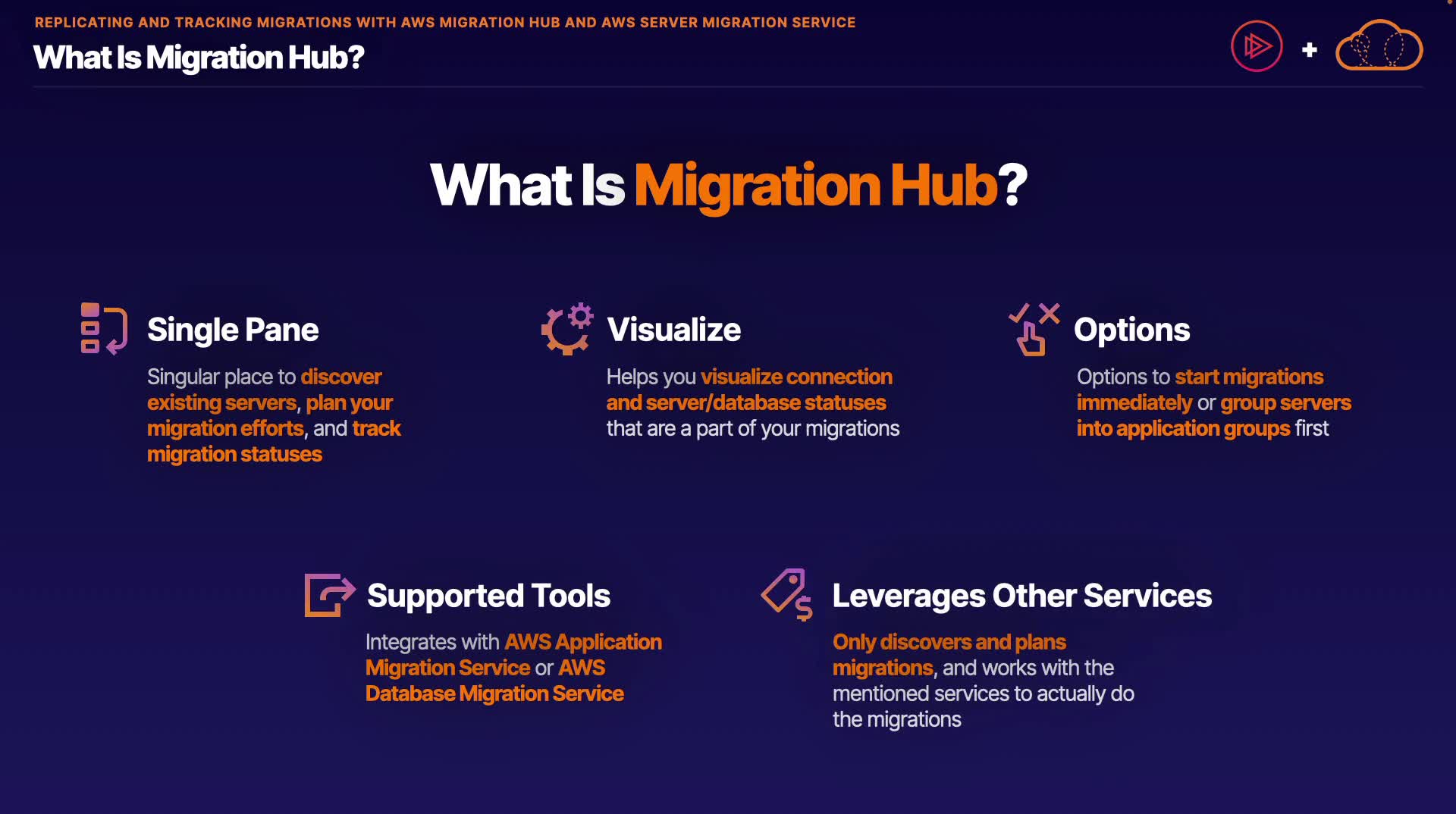 REPLICATING AND TRACKING MIGRATIONS WITH AWS MIGRATION HUB AND AWS SERVER MIGRATION SERVICE

What Is Migration Hub?

+

What Is Migration Hub?

Single Pane

Singular place to discover existing servers, plan your migration efforts, and track migration statuses

Visualize

Helps you visualize connection and server/database statuses that are a part of your migrations

Options

Options to start migrations immediately or group servers into application groups first

Supported Tools

Integrates with AWS Application Migration Service or AWS Database Migration Service

Leverages Other Services

Only discovers and plans migrations, and works with the mentioned services to actually do the migrations